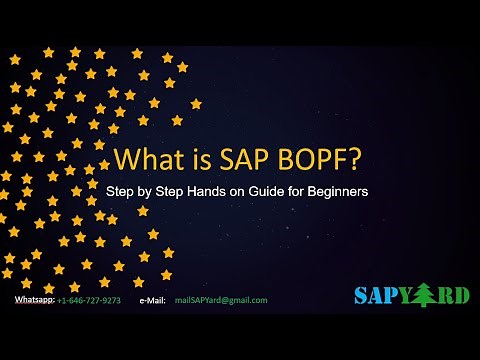 What is SAP BOPF?

Step by Step Hands on Guide for Beginners

Whatsapp: +1-646-727-9273 e-Mail: mailSAPYard@gmail.com

SAPYARD